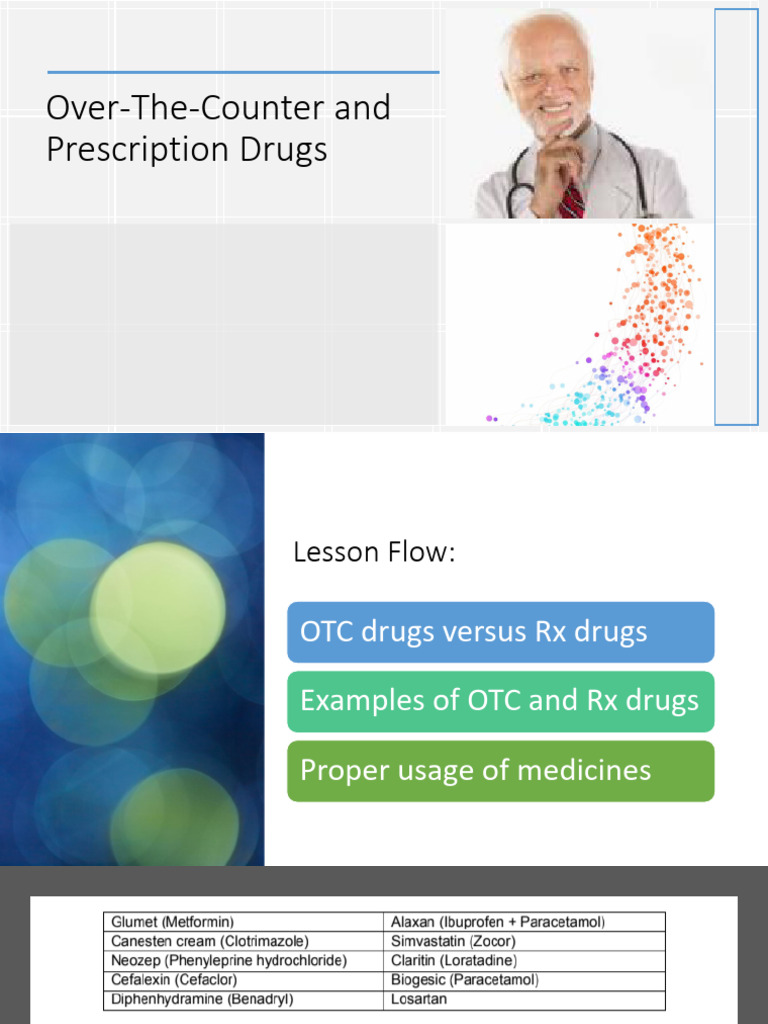 Over-The-Counter and Prescription Drugs

Lesson Flow:

OTC drugs versus Rx drugs

Examples of OTC and Rx drugs

Proper usage of medicines

| Glumet (Metformin) | Alaxan (Ibuprofen + Paracetamol) |
|---|---|
| Canesten cream (Clotrimazole) | Simvastatin (Zocor) |
| Neozep (Phenyleprine hydrochloride) | Claritin (Loratadine) |
| Cefalexin (Cefaclor) | Biogesic (Paracetamol) |
| Diphenhydramine (Benadryl) | Losartan |